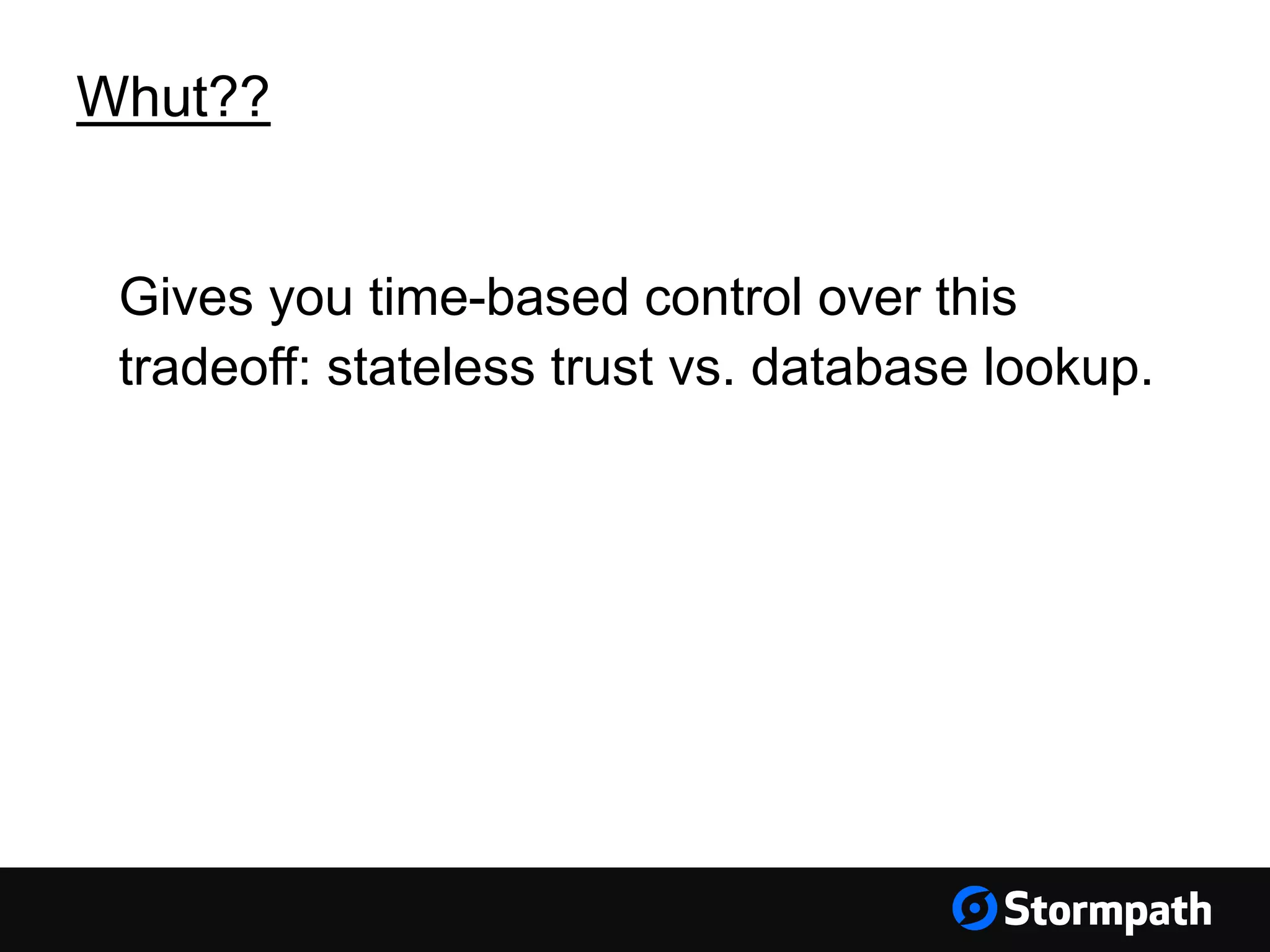 Whut??

Gives you time-based control over this tradeoff: stateless trust vs. database lookup.

Stormpath